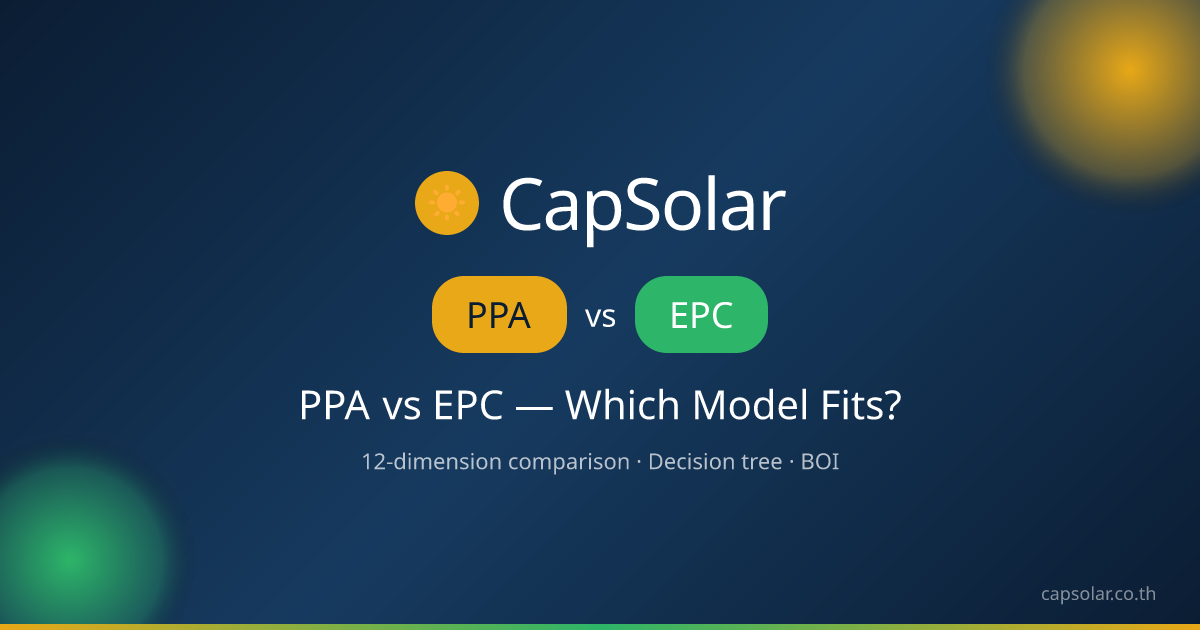 CapSolar

PPA vs EPC

PPA vs EPC — Which Model Fits?

12-dimension comparison · Decision tree · BOI

capsolar.co.th